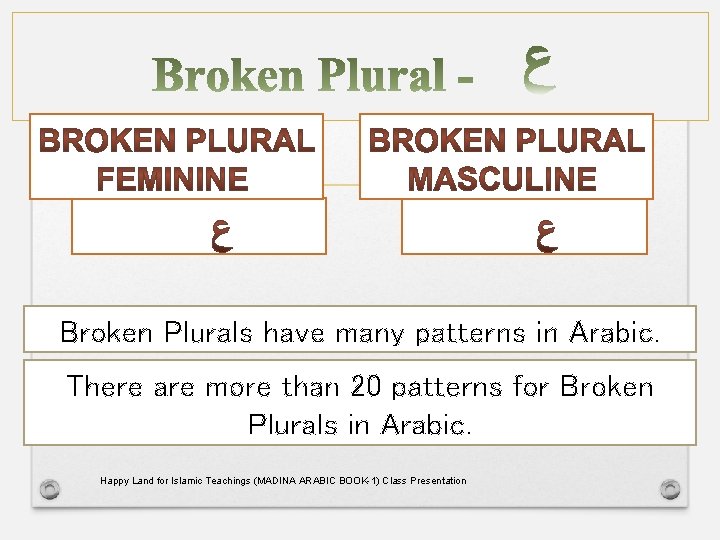 Broken Plural - ع

BROKEN PLURAL FEMININE

ع

BROKEN PLURAL MASCULINE

ع

Broken Plurals have many patterns in Arabic.

There are more than 20 patterns for Broken Plurals in Arabic.

Happy Land for Islamic Teachings (MADINA ARABIC BOOK 1) Class Presentation